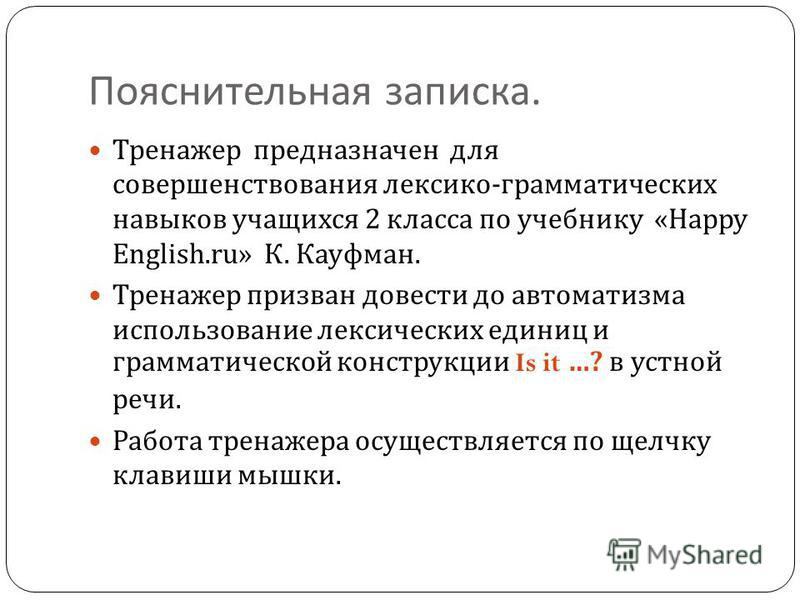 Пояснительная записка.

Тренажер предназначен для совершенствования лексико-грамматических навыков учащихся 2 класса по учебнику «Happy English.ru» К. Кауфман.

Тренажер призван довести до автоматизма использование лексических единиц и грамматической конструкции Is it ...? в устной речи.

Работа тренажера осуществляется по щелчку клавиши мышки.

MyShared